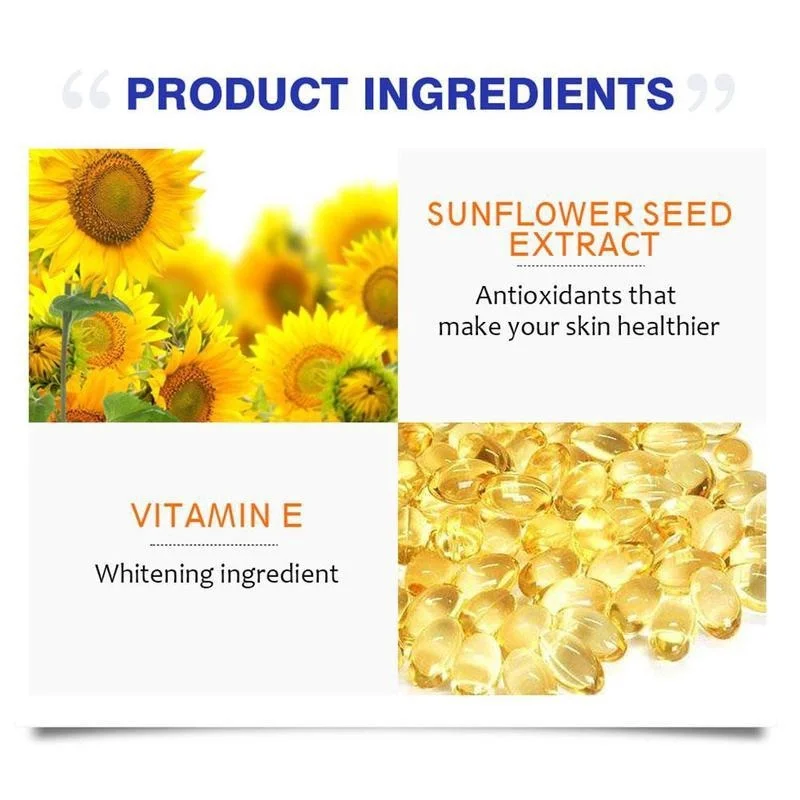 “ PRODUCT INGREDIENTS ”

SUNFLOWER SEED EXTRACT

Antioxidants that make your skin healthier

VITAMIN E

Whitening ingredient